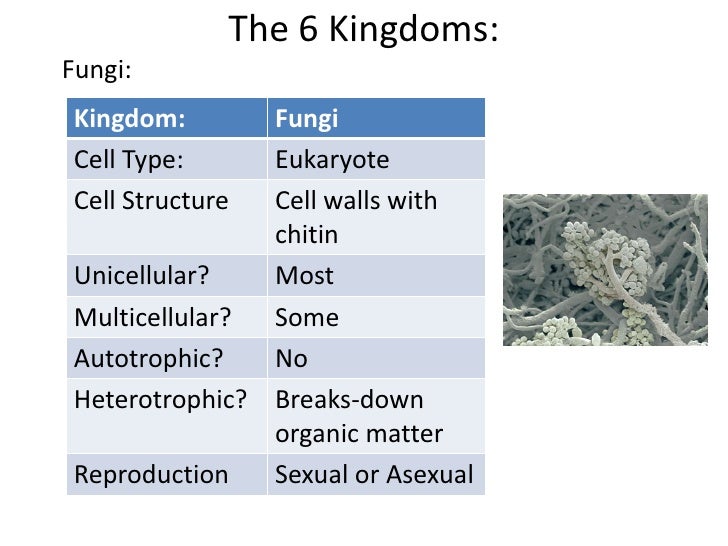 The 6 Kingdoms:

Fungi:

| Kingdom: | Fungi |
|---|---|
| Cell Type: | Eukaryote |
| Cell Structure | Cell walls with chitin |
| Unicellular? | Most |
| Multicellular? | Some |
| Autotrophic? | No |
| Heterotrophic? | Breaks-down organic matter |
| Reproduction | Sexual or Asexual |